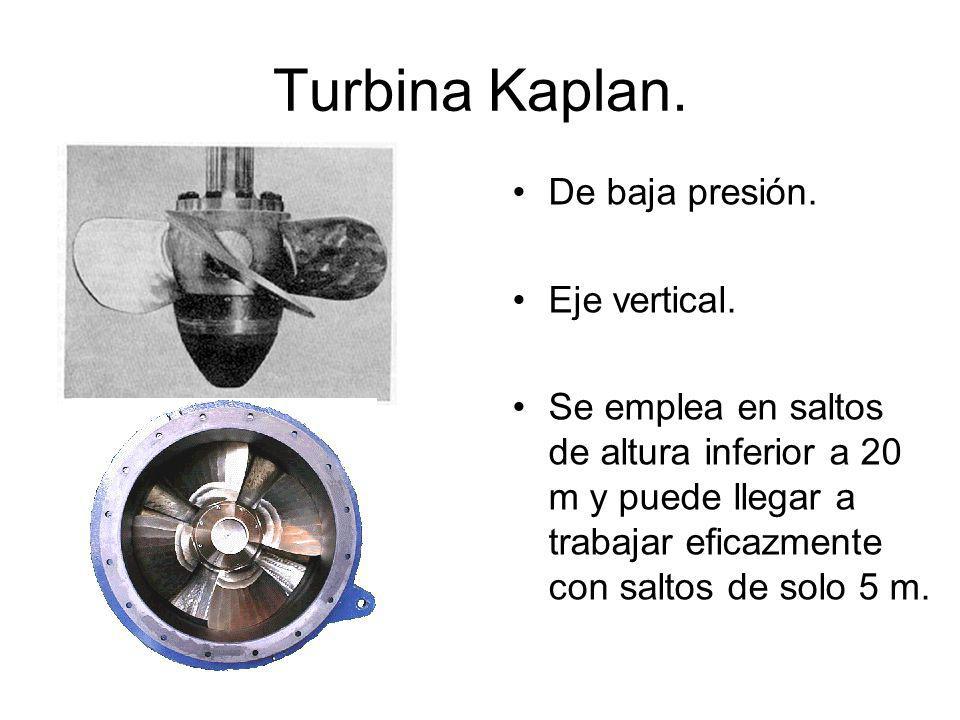 Turbina Kaplan.

• De baja presión.

• Eje vertical.

• Se emplea en saltos de altura inferior a 20 m y puede llegar a trabajar eficazmente con saltos de solo 5 m.